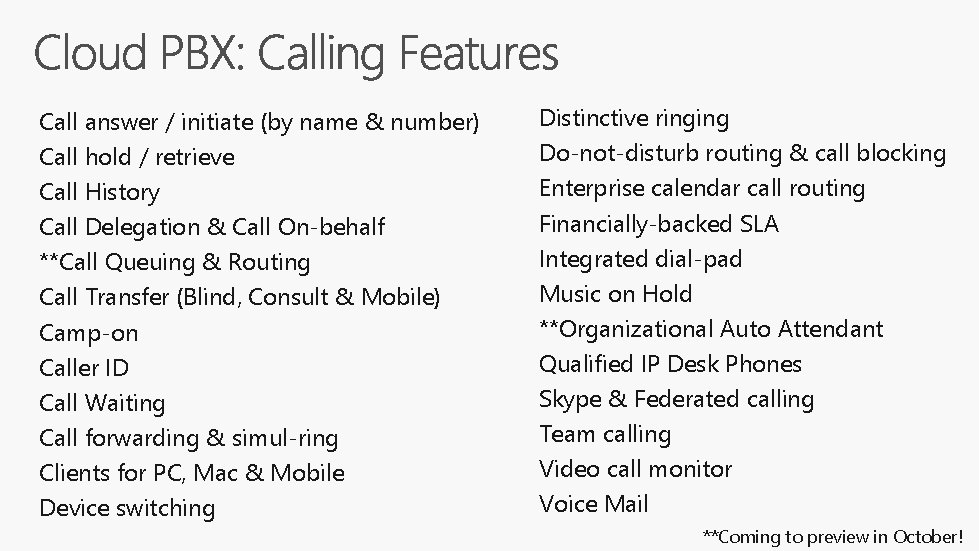 Cloud PBX: Calling Features

Call answer / initiate (by name & number)
Call hold / retrieve
Call History
Call Delegation & Call On-behalf
**Call Queuing & Routing
Call Transfer (Blind, Consult & Mobile)
Camp-on
Caller ID
Call Waiting
Call forwarding & simul-ring
Clients for PC, Mac & Mobile
Device switching

Distinctive ringing
Do-not-disturb routing & call blocking
Enterprise calendar call routing
Financially-backed SLA
Integrated dial-pad
Music on Hold
**Organizational Auto Attendant
Qualified IP Desk Phones
Skype & Federated calling
Team calling
Video call monitor
Voice Mail

**Coming to preview in October!